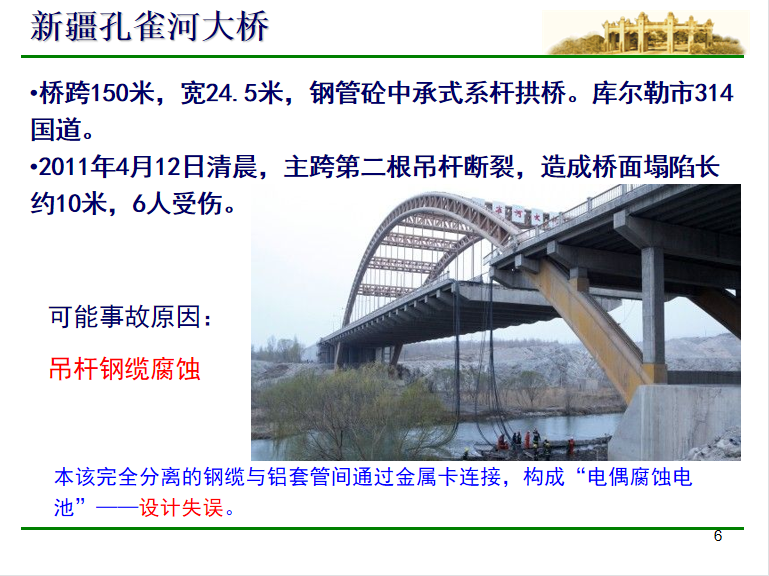 新疆孔雀河大桥

•桥跨150米，宽24.5米，钢管砼中承式系杆拱桥。库尔勒市314国道。

•2011年4月12日清晨，主跨第二根吊杆断裂，造成桥面塌陷长约10米，6人受伤。

可能事故原因：

吊杆钢缆腐蚀

本该完全分离的钢缆与铝套管间通过金属卡连接，构成“电偶腐蚀电池”——设计失误。

6